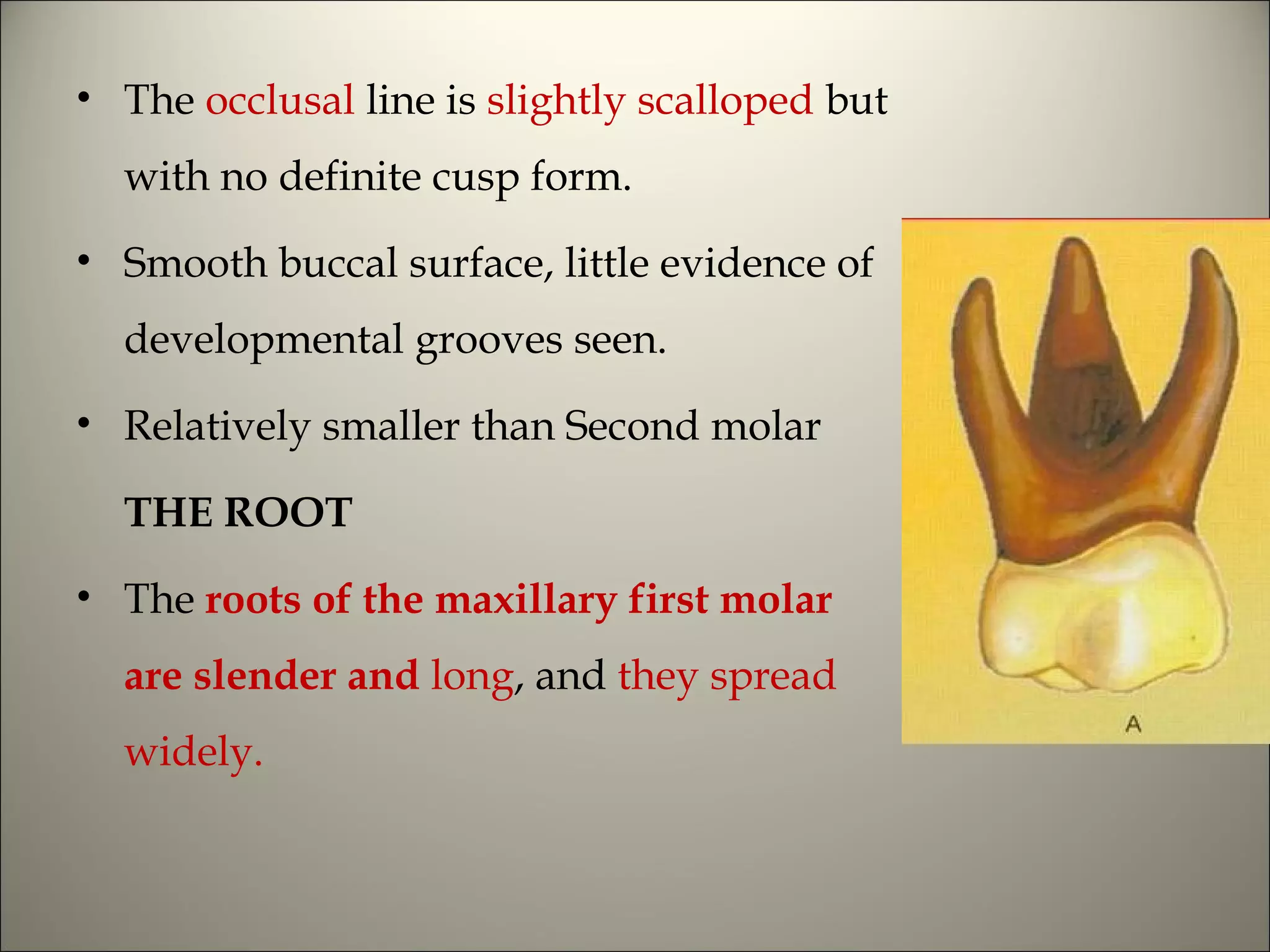 • The occlusal line is slightly scalloped but with no definite cusp form.

• Smooth buccal surface, little evidence of developmental grooves seen.

• Relatively smaller than Second molar

THE ROOT

• The roots of the maxillary first molar are slender and long, and they spread widely.

A